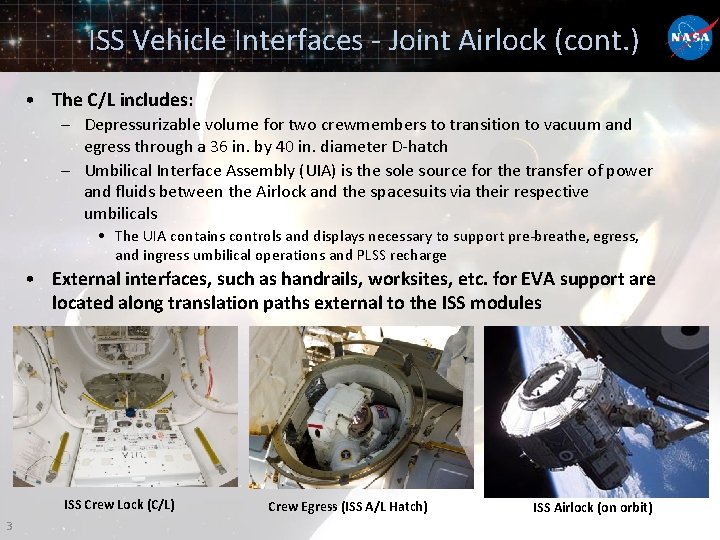 ISS Vehicle Interfaces - Joint Airlock (cont.)

NASA

• The C/L includes:
– Depressurizable volume for two crewmembers to transition to vacuum and egress through a 36 in. by 40 in. diameter D-hatch
– Umbilical Interface Assembly (UIA) is the sole source for the transfer of power and fluids between the Airlock and the spacesuits via their respective umbilicals
• The UIA contains controls and displays necessary to support pre-breathe, egress, and ingress umbilical operations and PLSS recharge
• External interfaces, such as handrails, worksites, etc. for EVA support are located along translation paths external to the ISS modules

ISS Crew Lock (C/L)

Crew Egress (ISS A/L Hatch)

ISS Airlock (on orbit)

3